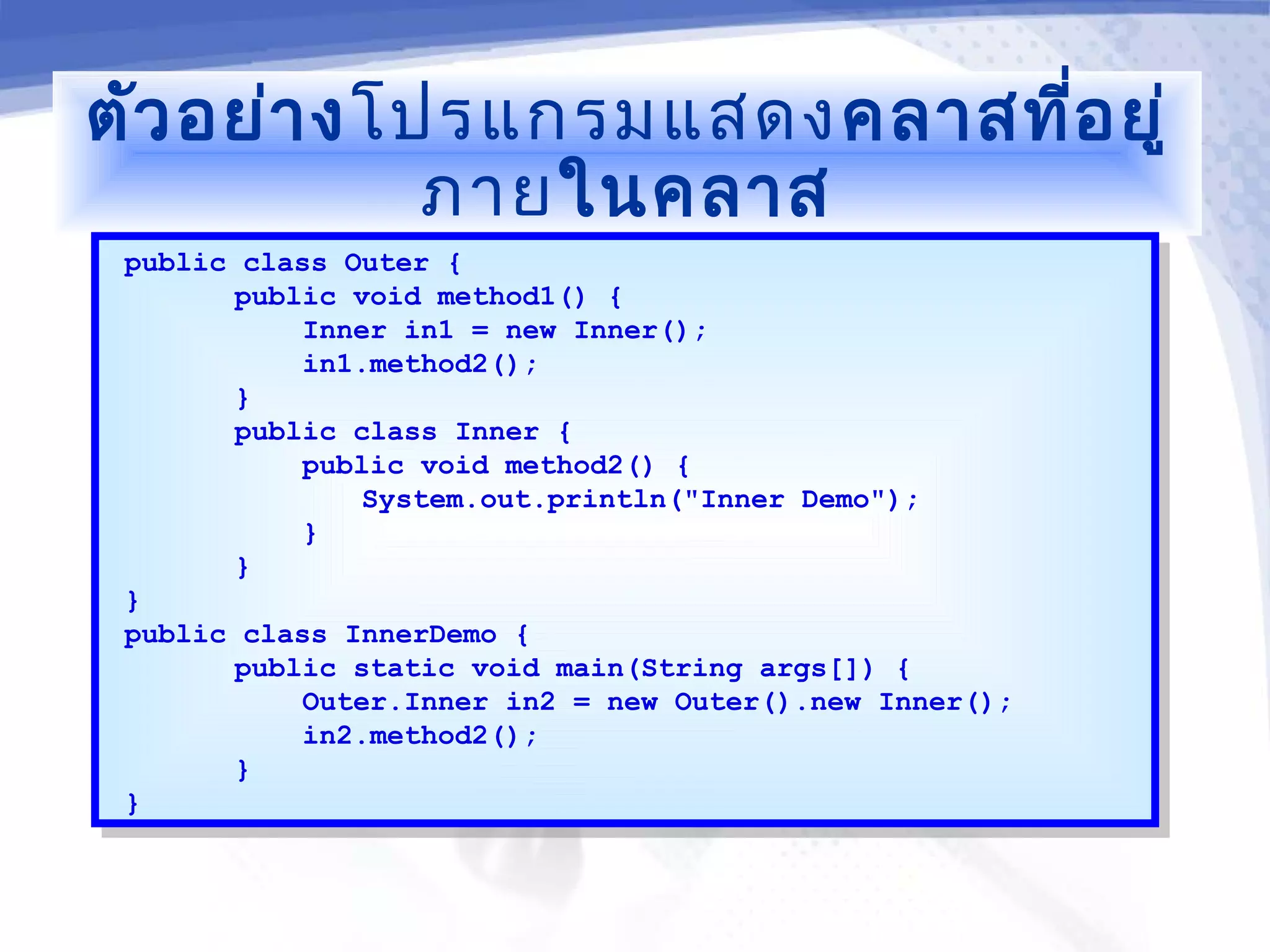 ตัวอย่างโปรแกรมแสดงคลาสที่อยู่ภายในคลาส

public class Outer {
        public void method1() {
             Inner in1 = new Inner();
             in1.method2();
        }
        public class Inner {
             public void method2() {
                  System.out.println("Inner Demo");
             }
        }
}
public class InnerDemo {
        public static void main(String args[]) {
             Outer.Inner in2 = new Outer().new Inner();
             in2.method2();
        }
}